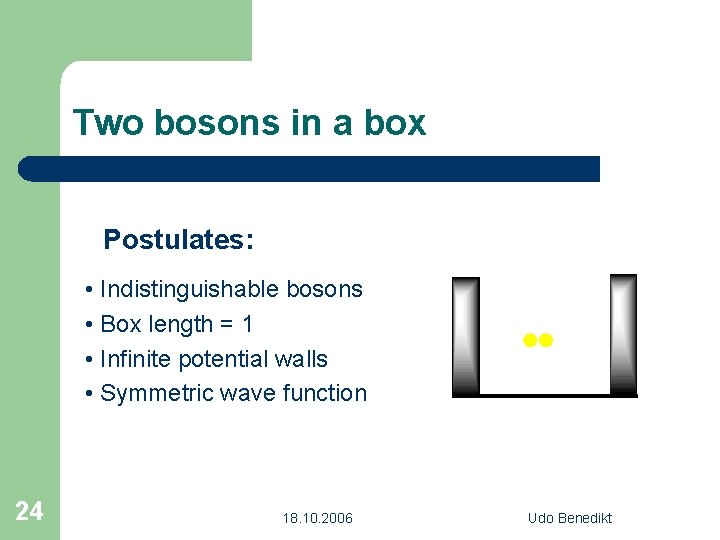 Two bosons in a box

Postulates:

• Indistinguishable bosons
• Box length = 1
• Infinite potential walls
• Symmetric wave function

24

18.10.2006

Udo Benedikt